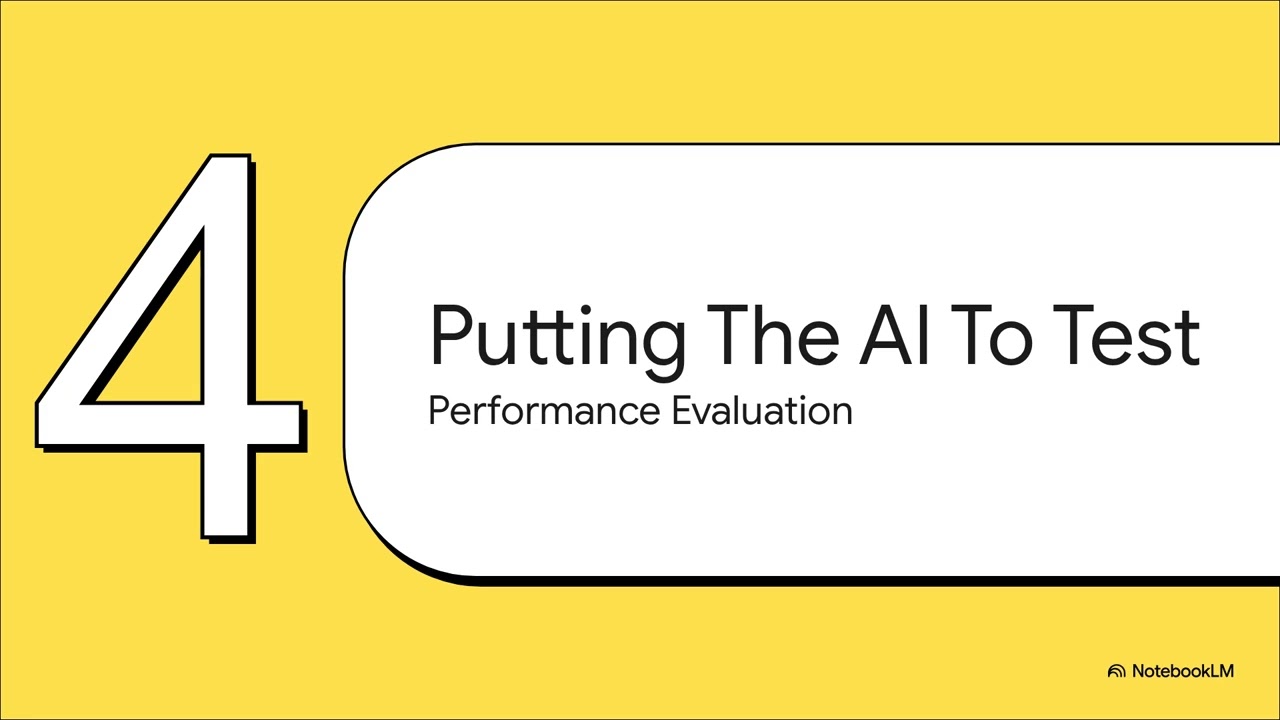 4

Putting The AI To Test
Performance Evaluation

NotebookLM